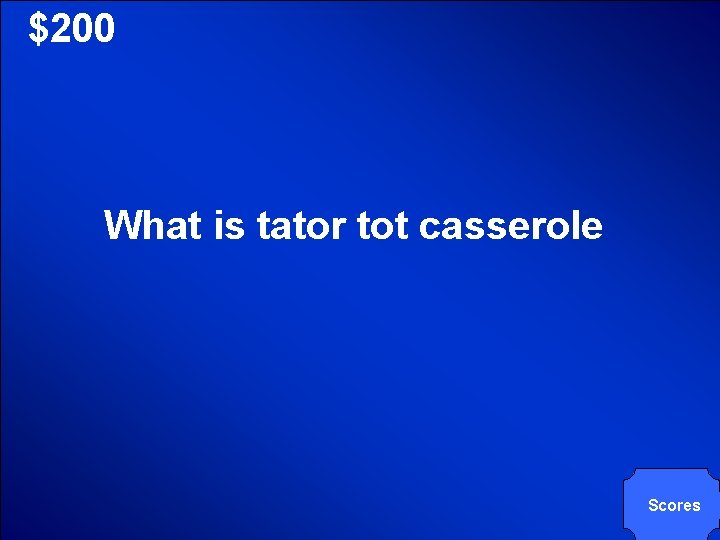 $200

What is tator tot casserole

Scores